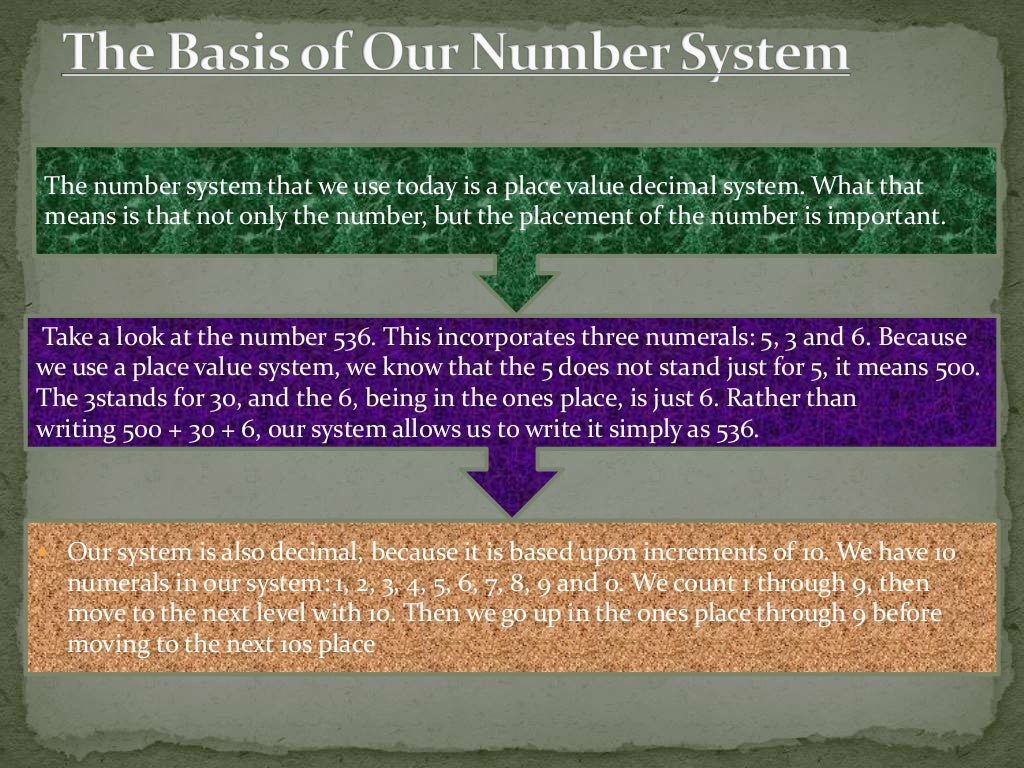 The Basis of Our Number System

The number system that we use today is a place value decimal system. What that means is that not only the number, but the placement of the number is important.

Take a look at the number 536. This incorporates three numerals: 5, 3 and 6. Because we use a place value system, we know that the 5 does not stand just for 5, it means 500. The 3stands for 30, and the 6, being in the ones place, is just 6. Rather than writing 500 + 30 + 6, our system allows us to write it simply as 536.

Our system is also decimal, because it is based upon increments of 10. We have 10 numerals in our system: 1, 2, 3, 4, 5, 6, 7, 8, 9 and 0. We count 1 through 9, then move to the next level with 10. Then we go up in the ones place through 9 before moving to the next 10s place